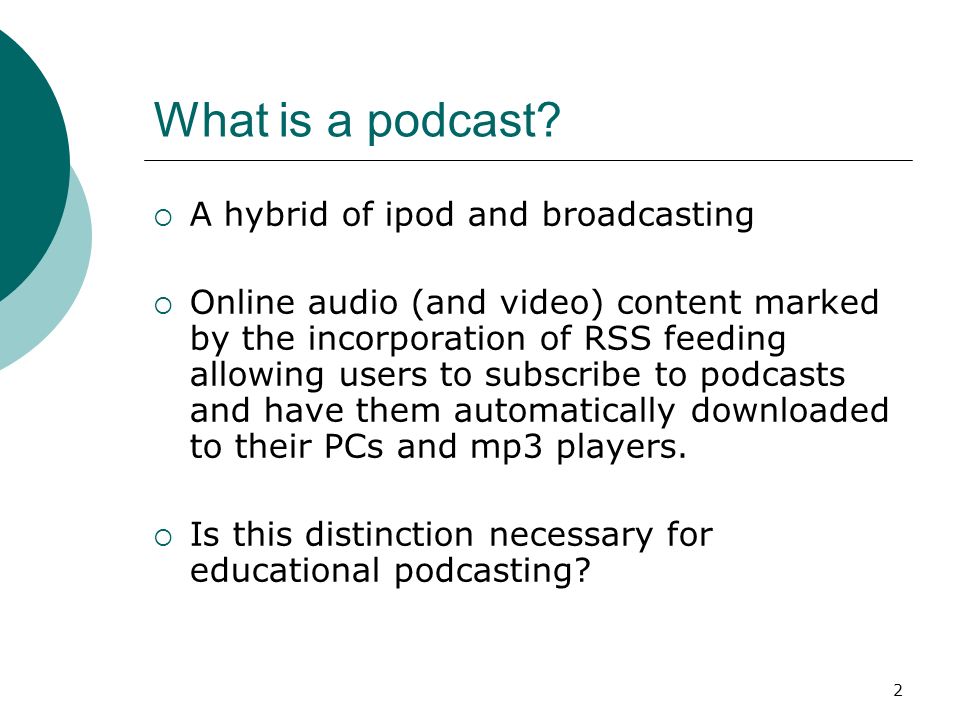 What is a podcast?

○ A hybrid of ipod and broadcasting

○ Online audio (and video) content marked by the incorporation of RSS feeding allowing users to subscribe to podcasts and have them automatically downloaded to their PCs and mp3 players.

○ Is this distinction necessary for educational podcasting?

2